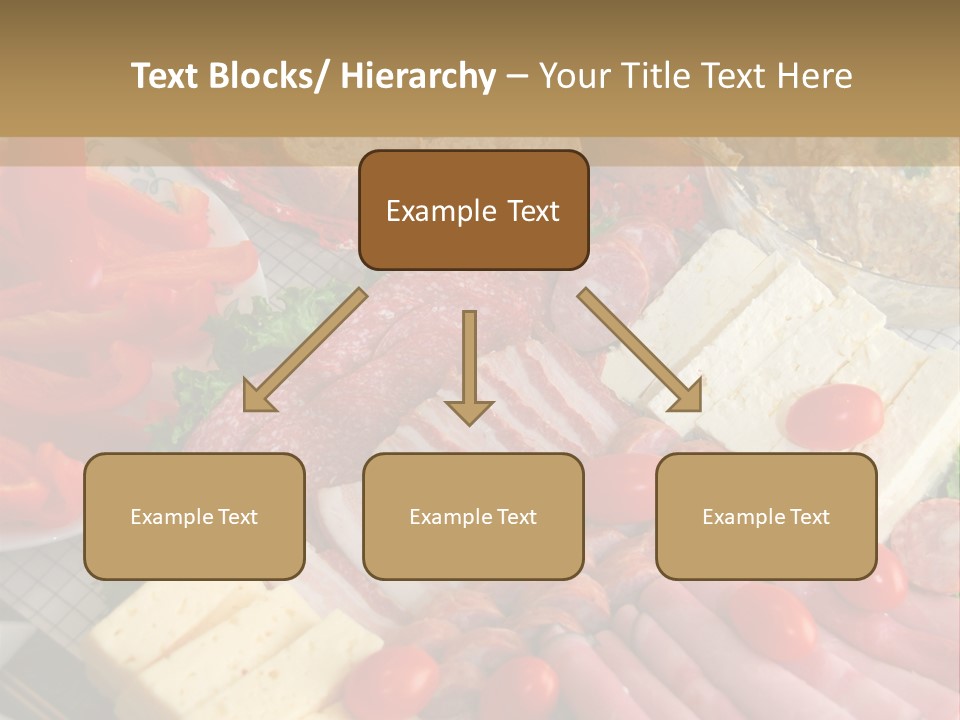 Text Blocks/ Hierarchy – Your Title Text Here

Example Text

Example Text

Example Text

Example Text